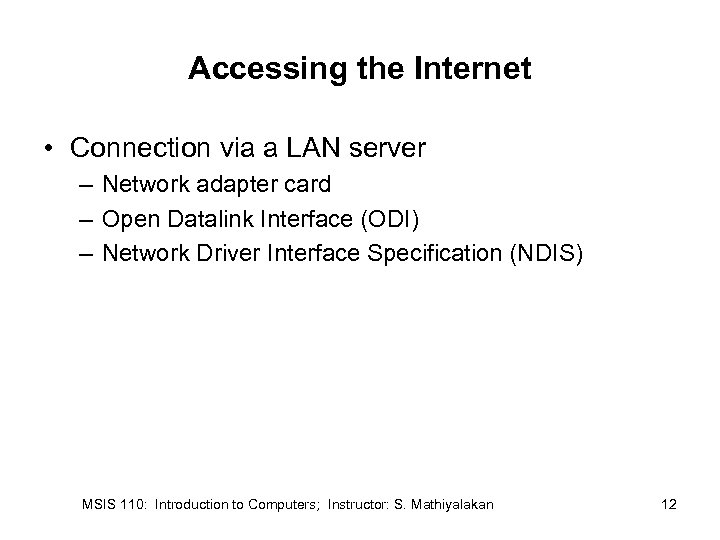 Accessing the Internet

• Connection via a LAN server
– Network adapter card
– Open Datalink Interface (ODI)
– Network Driver Interface Specification (NDIS)

MSIS 110: Introduction to Computers; Instructor: S. Mathiyalakan

12